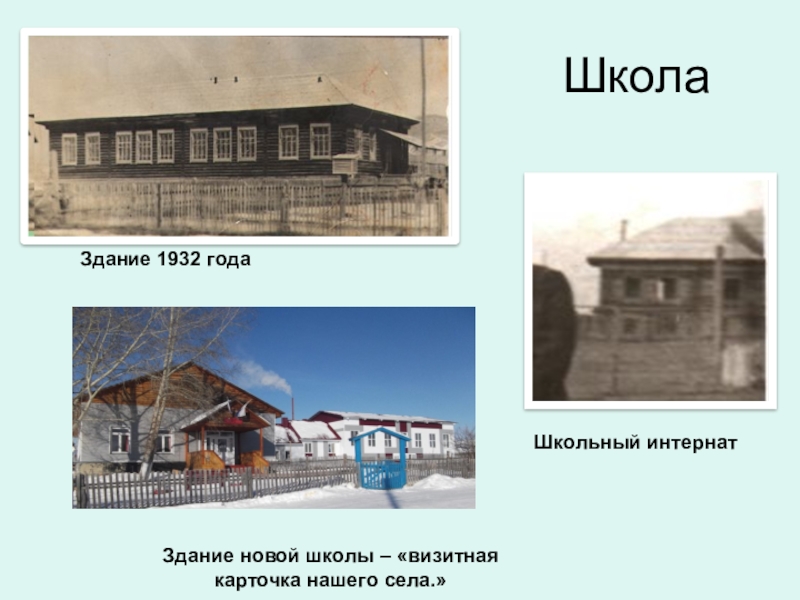 Школа

Здание 1932 года

Школьный интернат

Здание новой школы – «визитная карточка нашего села.»